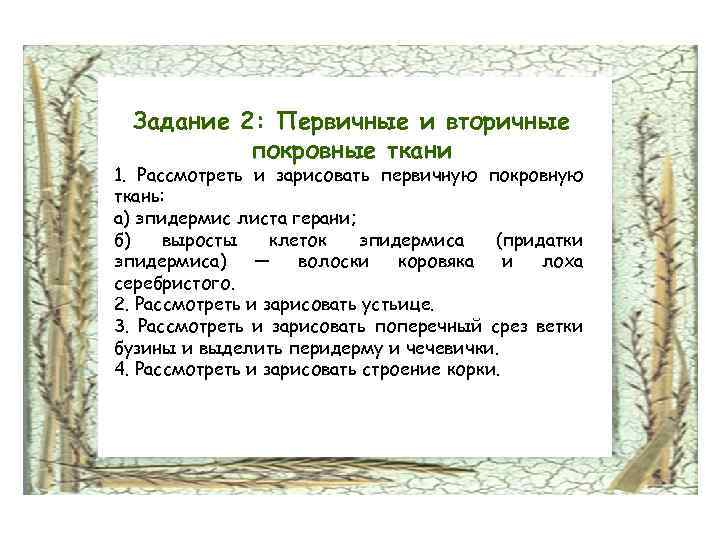 Задание 2: Первичные и вторичные покровные ткани

1. Рассмотреть и зарисовать первичную покровную ткань:
а) эпидермис листа герани;
б) выросты клеток эпидермиса (придатки эпидермиса) — волоски коровяка и лоха серебристого.
2. Рассмотреть и зарисовать устьице.
3. Рассмотреть и зарисовать поперечный срез ветки бузины и выделить перидерму и чечевички.
4. Рассмотреть и зарисовать строение корки.